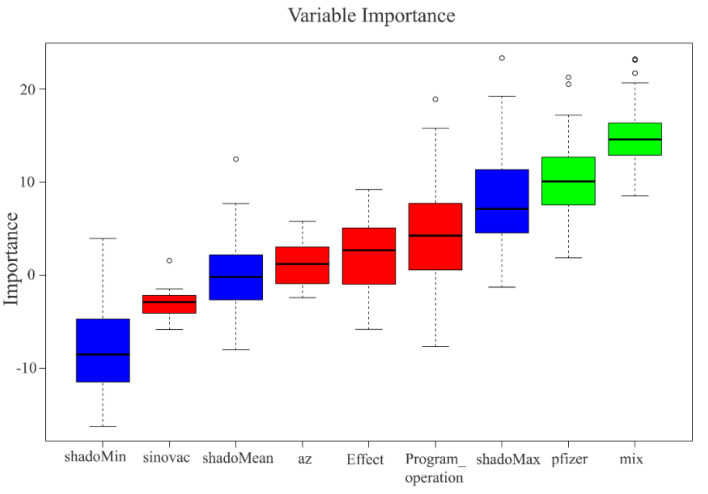 Variable Importance

Importance

20

10

0

-10

shadoMin
sinovac
shadoMean
az
Effect
Program_ operation
shadoMax
pfizer
mix